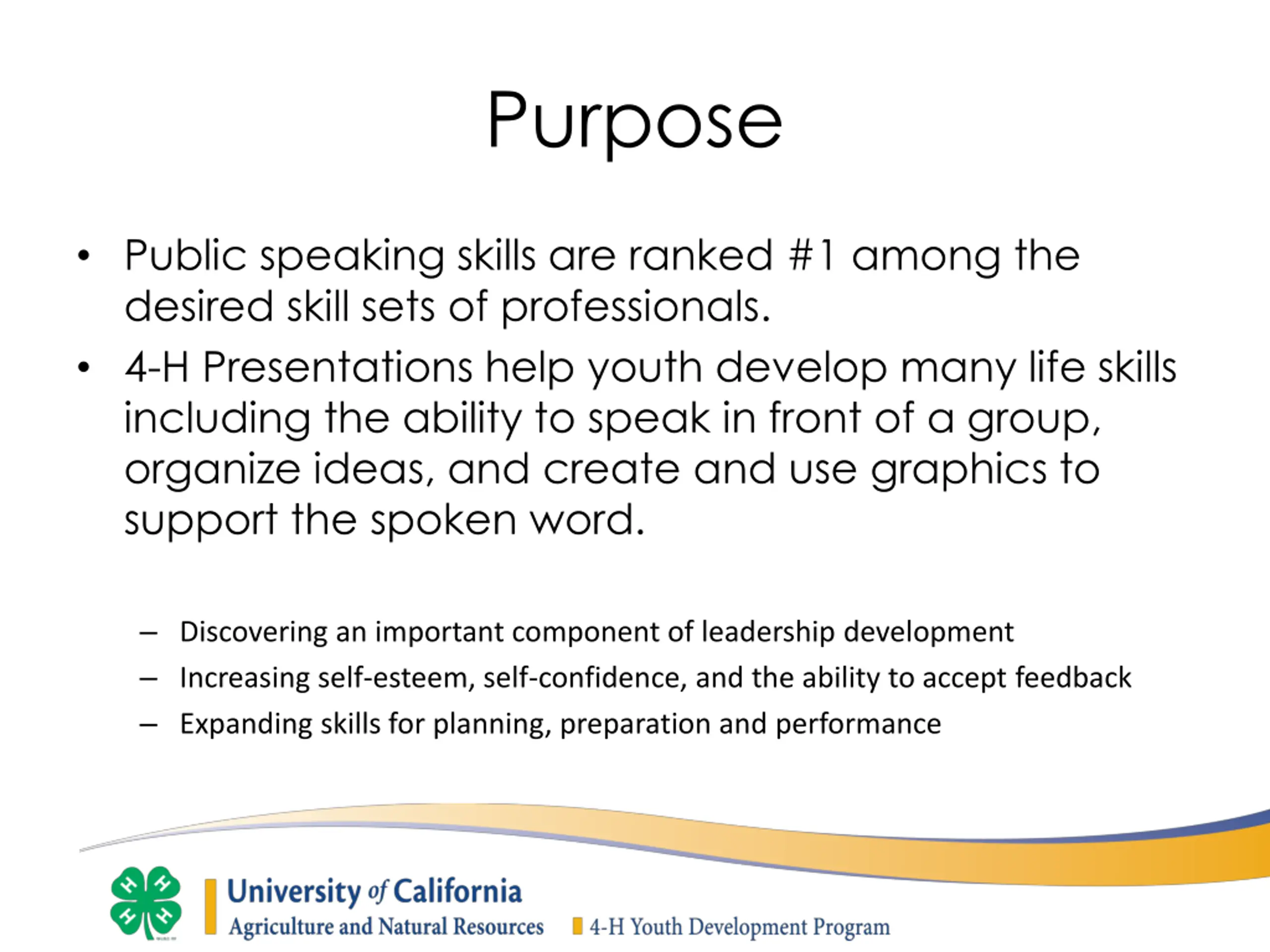 Purpose

• Public speaking skills are ranked #1 among the desired skill sets of professionals.
• 4-H Presentations help youth develop many life skills including the ability to speak in front of a group, organize ideas, and create and use graphics to support the spoken word.

– Discovering an important component of leadership development
– Increasing self-esteem, self-confidence, and the ability to accept feedback
– Expanding skills for planning, preparation and performance

H H H H

University of California
Agriculture and Natural Resources
4-H Youth Development Program